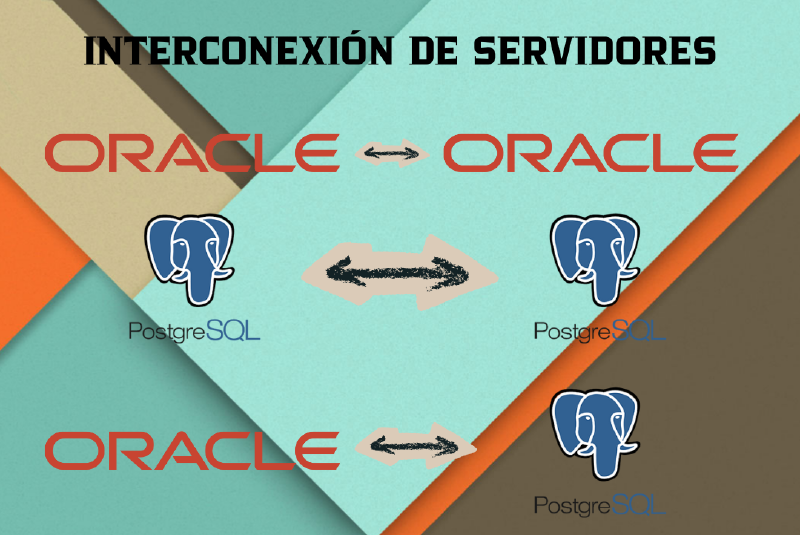 INTERCONEXIÓN DE SERVIDORES

ORACLE ORACLE

PostgreSQL PostgreSQL

ORACLE PostgreSQL